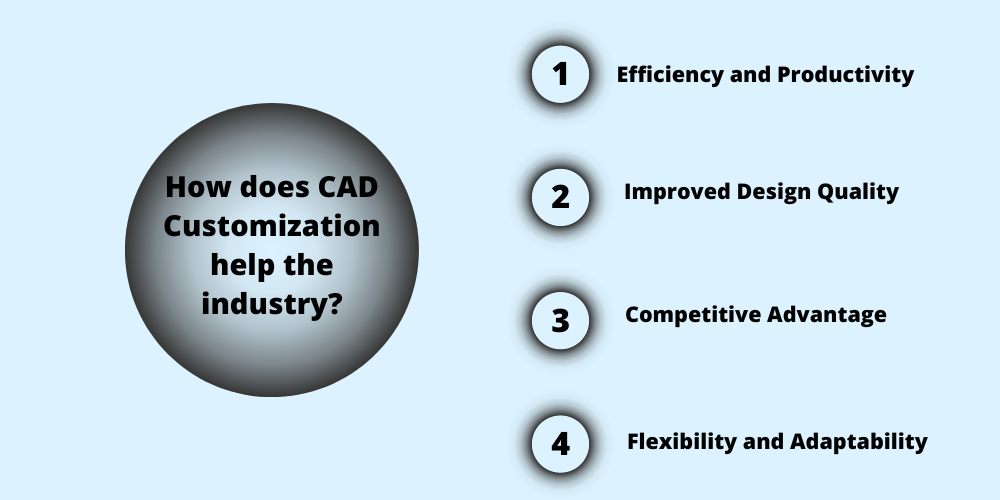 How does CAD Customization help the industry?

1 Efficiency and Productivity

2 Improved Design Quality

3 Competitive Advantage

4 Flexibility and Adaptability